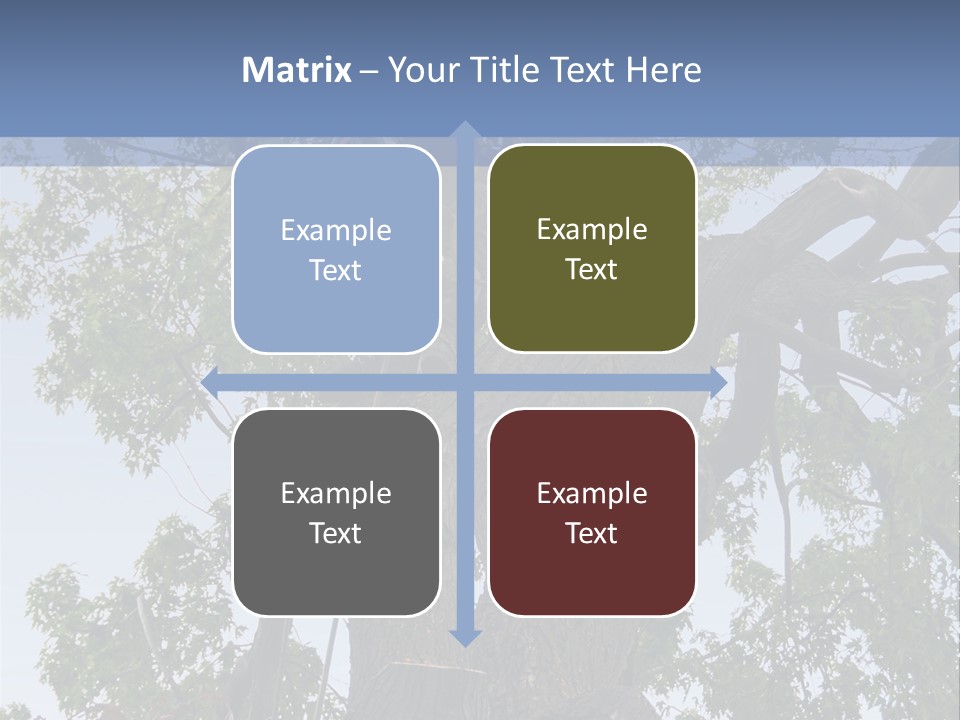 Matrix – Your Title Text Here

Example Text

Example Text

Example Text

Example Text